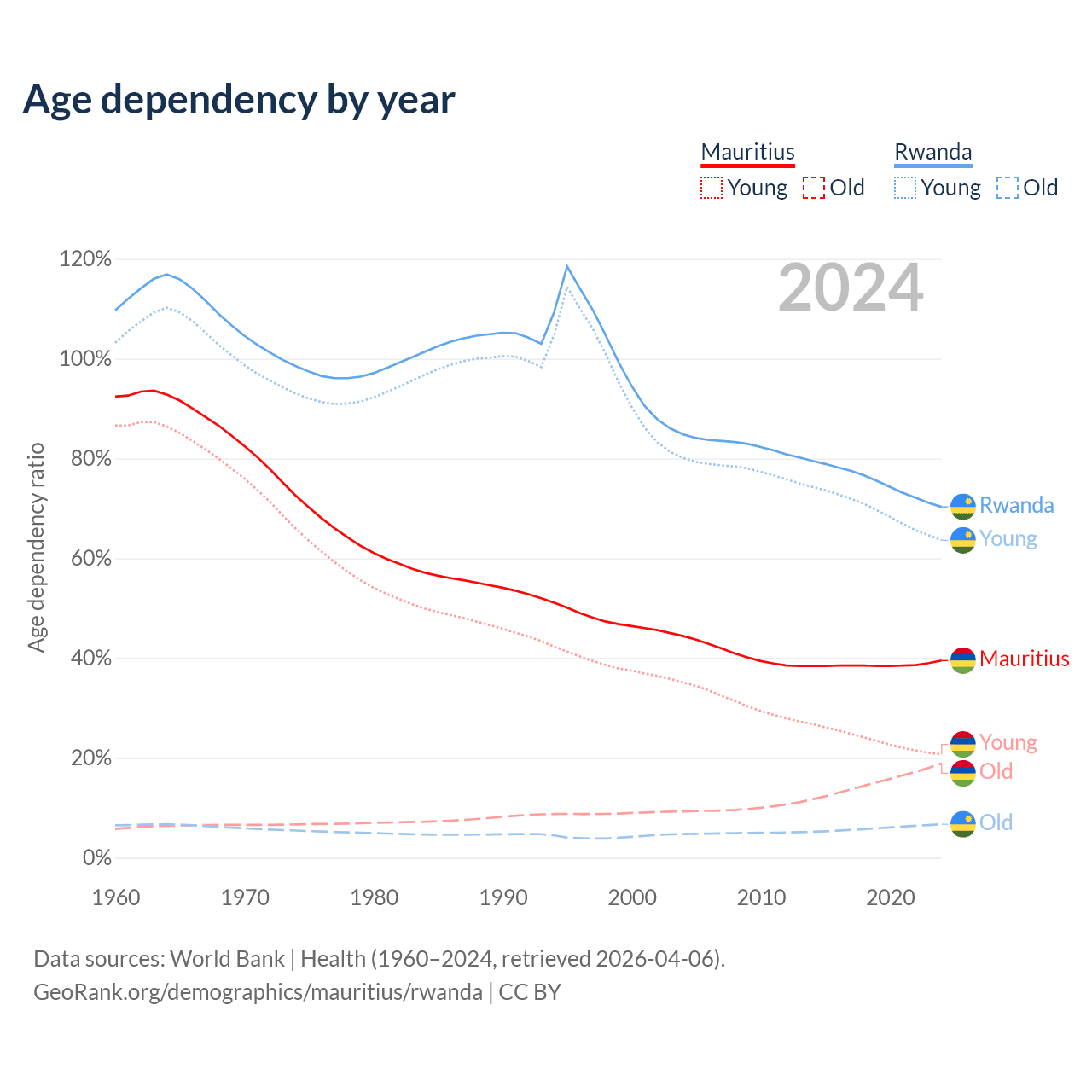 Age dependency by year

Mauritius
Young Old

Rwanda
Young Old

2024

Age dependency ratio

120%
100%
80%
60%
40%
20%
0%

1960 1970 1980 1990 2000 2010 2020

Rwanda
Young
Mauritius
Young
Old
Old

Data sources: World Bank | Health (1960–2024, retrieved 2026-04-06).
GeoRank.org/demographics/mauritius/rwanda | CC BY